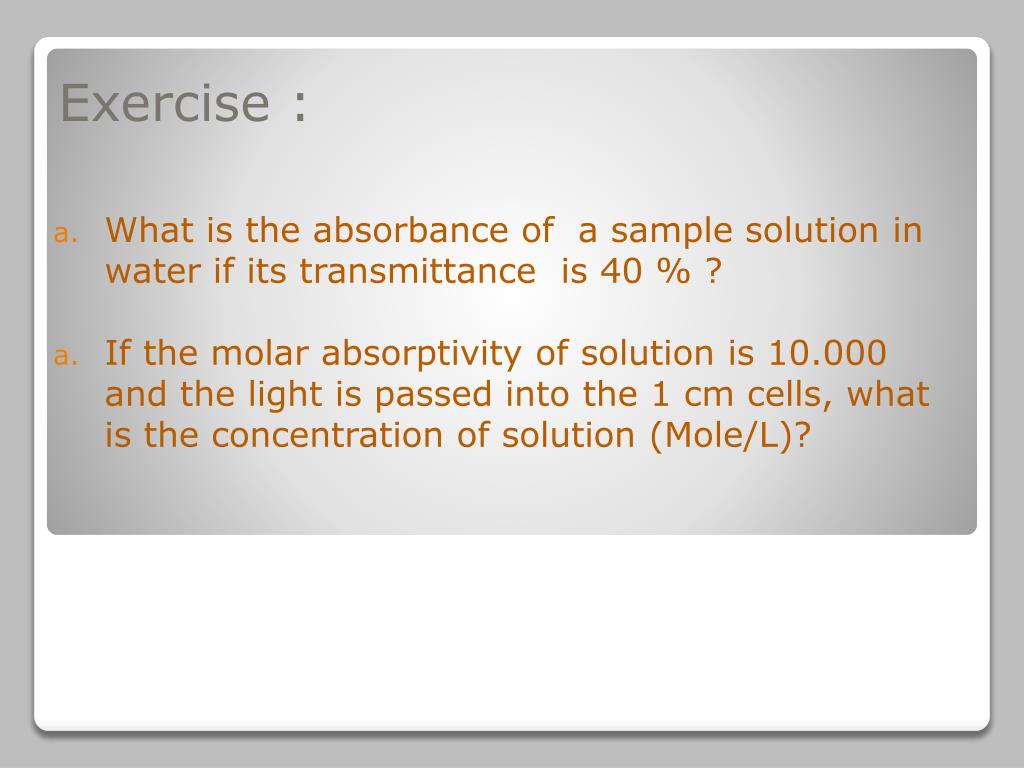 Exercise :

a. What is the absorbance of a sample solution in water if its transmittance is 40 % ?

a. If the molar absorptivity of solution is 10.000 and the light is passed into the 1 cm cells, what is the concentration of solution (Mole/L)?